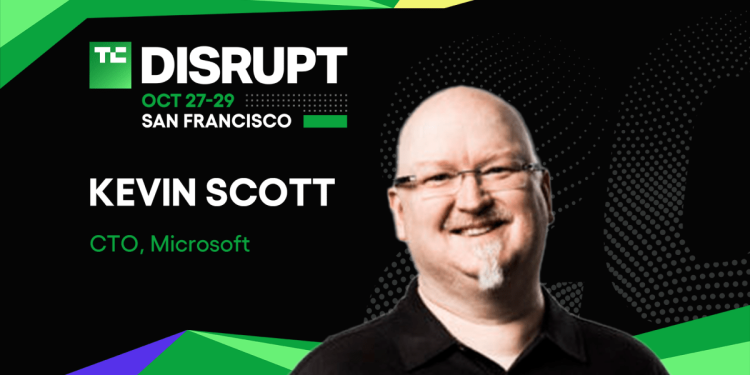 TC DISRUPT
OCT 27-29
SAN FRANCISCO

KEVIN SCOTT

CTO, Microsoft